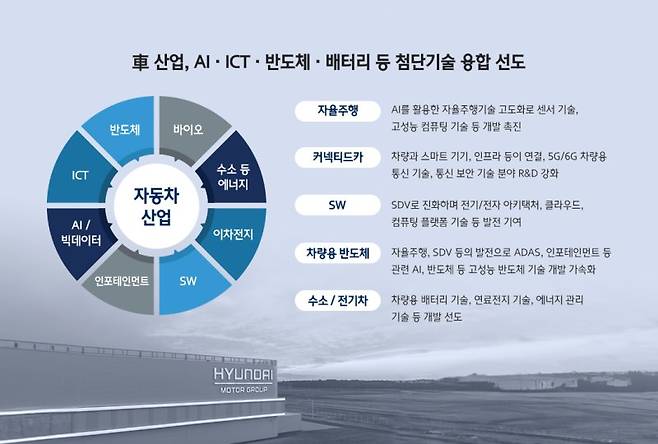 車 산업, AI · ICT · 반도체 · 배터리 등 첨단기술 융합 선도

반도체
바이오
수소 등 에너지
이차전지
SW
인포테인먼트
AI / 빅데이터
ICT
자동차 산업

자율주행
AI를 활용한 자율주행기술 고도화로 센서 기술, 고성능 컴퓨팅 기술 등 개발 촉진

커넥티드카
차량과 스마트 기기, 인프라 등이 연결, 5G/6G 차량용 통신 기술, 통신 보안 기술 분야 R&D 강화

SW
SDV로 진화하며 전기/전자 아키텍처, 클라우드, 컴퓨팅 플랫폼 기술 등 발전 기여

차량용 반도체
자율주행, SDV 등의 발전으로 ADAS, 인포테인먼트 등 관련 AI, 반도체 등 고성능 반도체 기술 개발 가속화

수소 / 전기차
차량용 배터리 기술, 연료전지 기술, 에너지 관리 기술 등 개발 선도

HYUNDAI
MOTOR GROUP